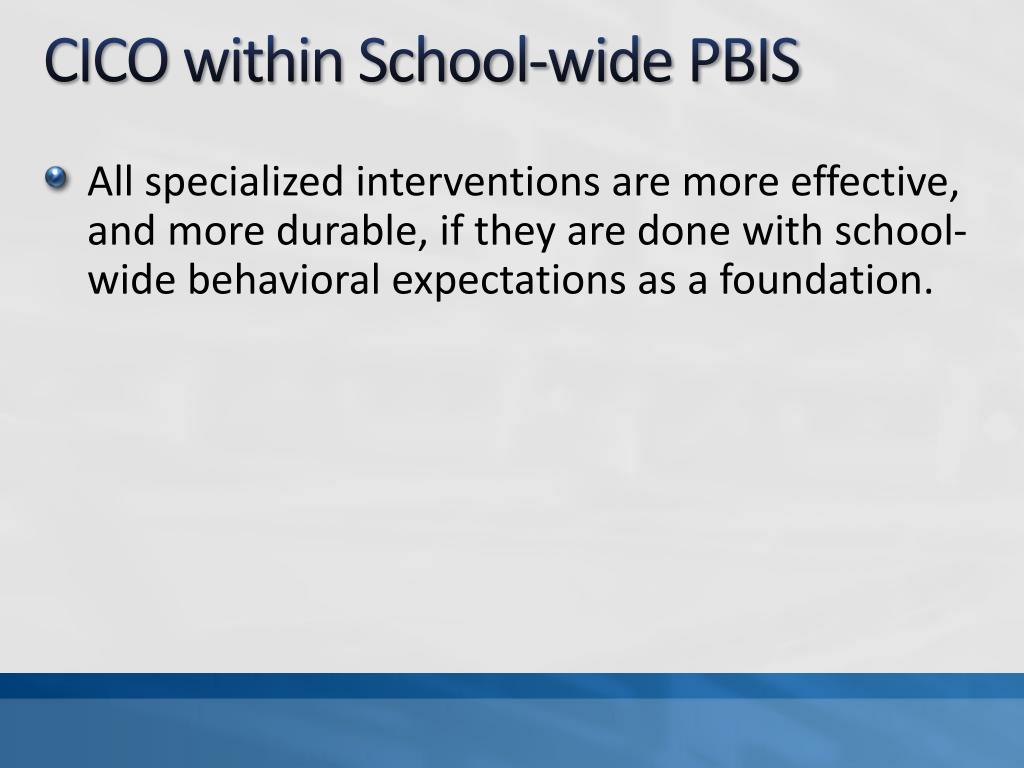 CICO within School-wide PBIS

All specialized interventions are more effective, and more durable, if they are done with school-wide behavioral expectations as a foundation.